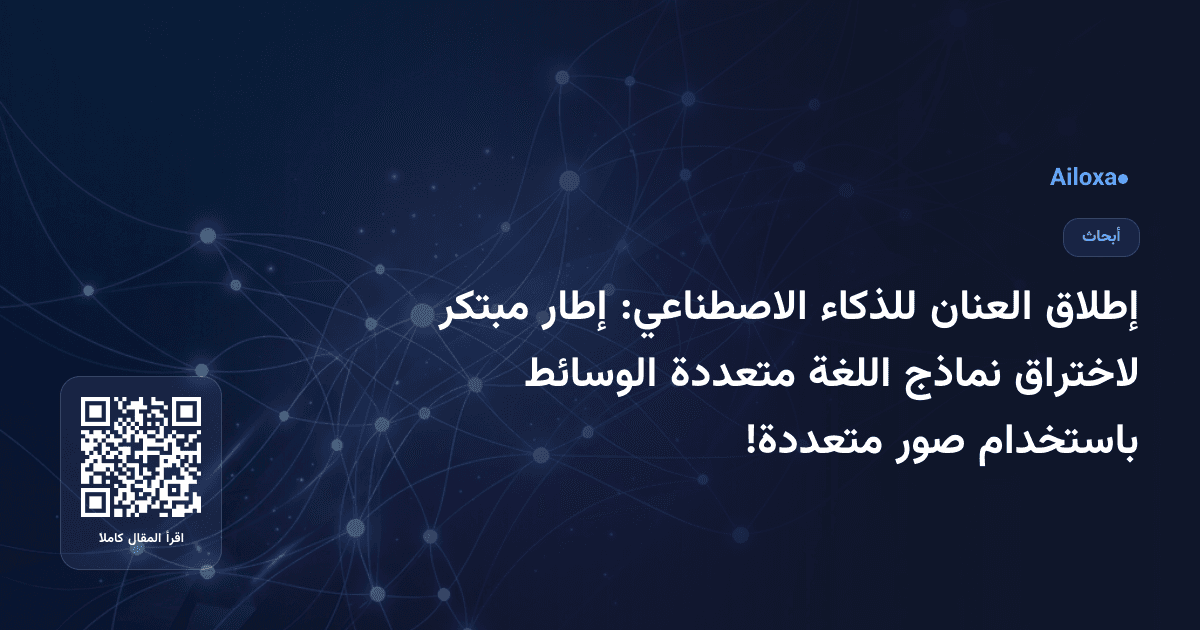 Ailoxa●

أبحاث

إطلاق العنان للذكاء الاصطناعي: إطار مبتكر لاختراق نماذج اللغة متعددة الوسائط باستخدام صور متعددة!

اقرأ المقال كاملا